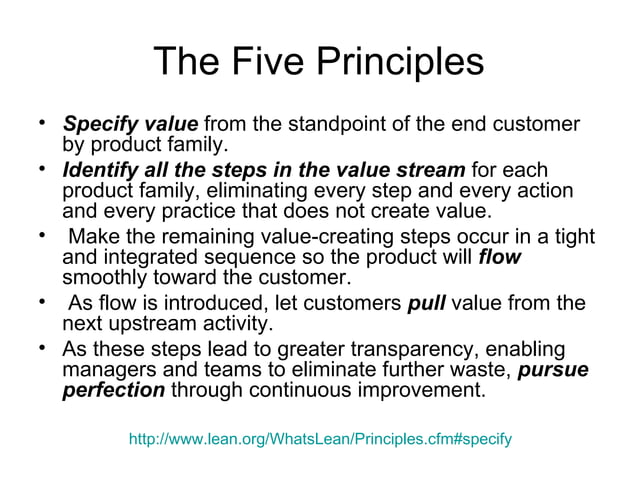 The Five Principles

• Specify value from the standpoint of the end customer by product family.
• Identify all the steps in the value stream for each product family, eliminating every step and every action and every practice that does not create value.
• Make the remaining value-creating steps occur in a tight and integrated sequence so the product will flow smoothly toward the customer.
• As flow is introduced, let customers pull value from the next upstream activity.
• As these steps lead to greater transparency, enabling managers and teams to eliminate further waste, pursue perfection through continuous improvement.

http://www.lean.org/WhatsLean/Principles.cfm#specify